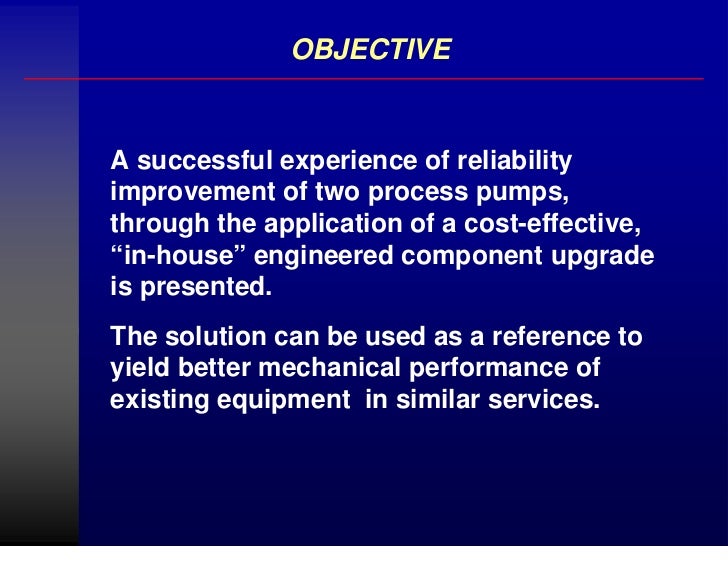 OBJECTIVE

A successful experience of reliability improvement of two process pumps, through the application of a cost-effective, “in-house” engineered component upgrade is presented.

The solution can be used as a reference to yield better mechanical performance of existing equipment in similar services.